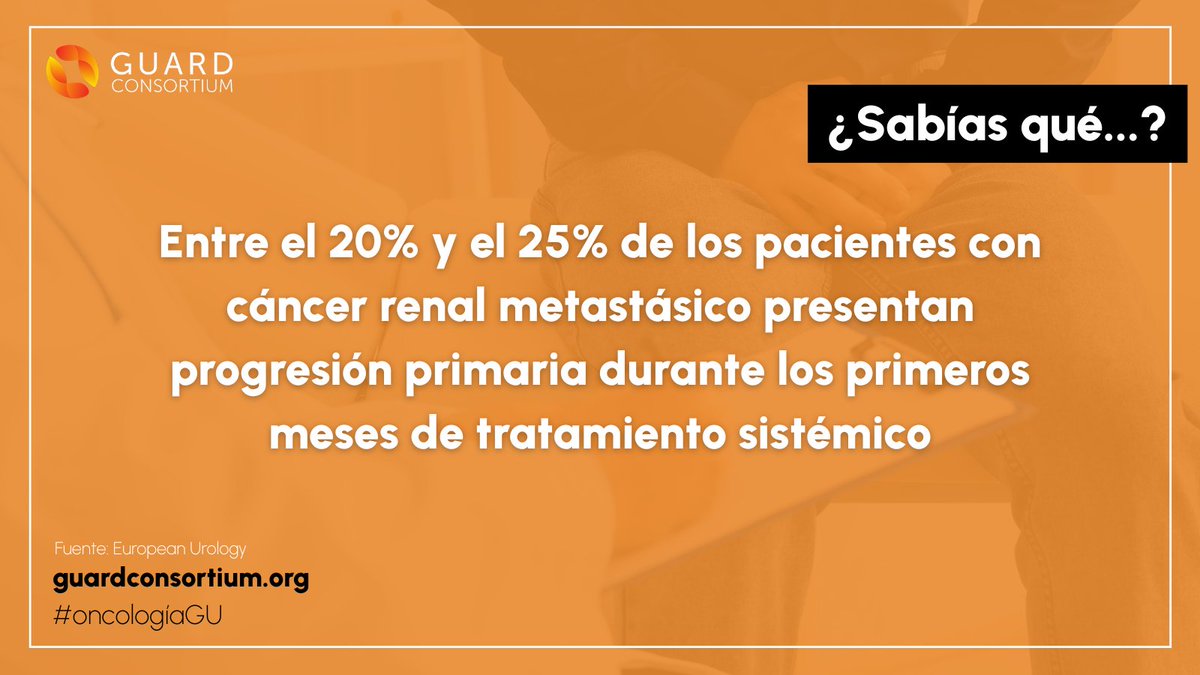 GUARD
CONSORTIUM

¿Sabías qué...?

Entre el 20% y el 25% de los pacientes con cáncer renal metastásico presentan progresión primaria durante los primeros meses de tratamiento sistémico

Fuente: European Urology
guardconsortium.org
#oncologíaGU